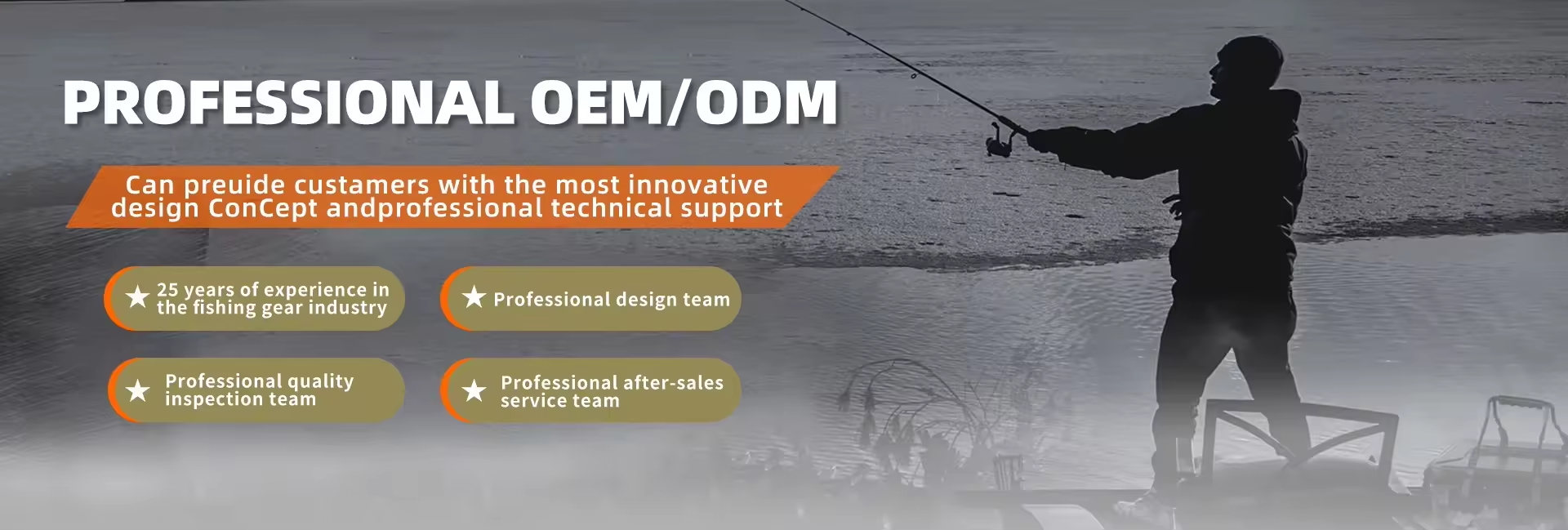 PROFESSIONAL OEM/ODM

Can preuide custamers with the most innovative design ConCept andprofessional technical support

★ 25 years of experience in the fishing gear industry

★ Professional design team

★ Professional quality inspection team

★ Professional after-sales service team